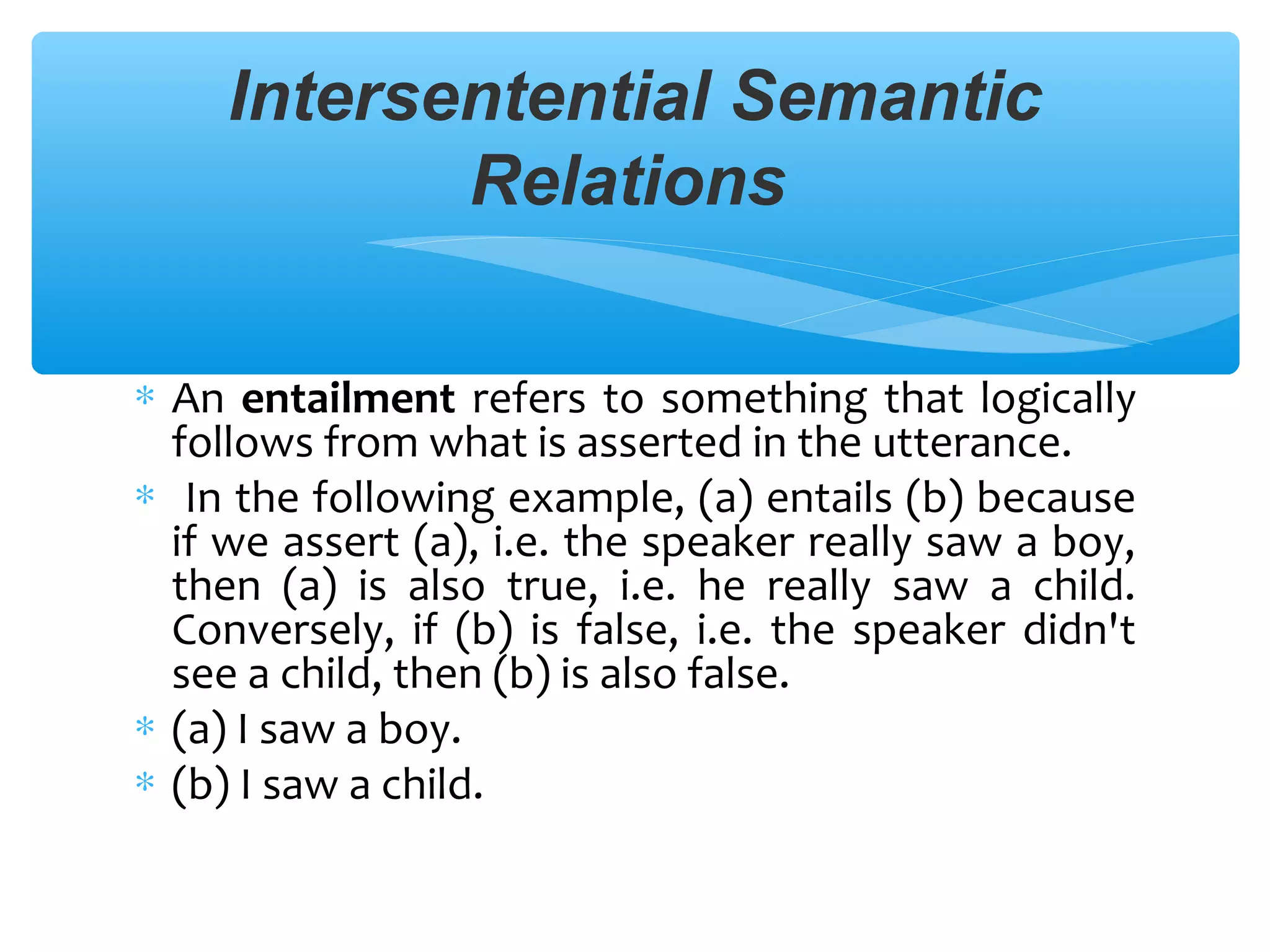 Intersentential Semantic Relations

* An **entailment** refers to something that logically follows from what is asserted in the utterance.
* In the following example, (a) entails (b) because if we assert (a), i.e. the speaker really saw a boy, then (a) is also true, i.e. he really saw a child. Conversely, if (b) is false, i.e. the speaker didn't see a child, then (b) is also false.
* (a) I saw a boy.
* (b) I saw a child.